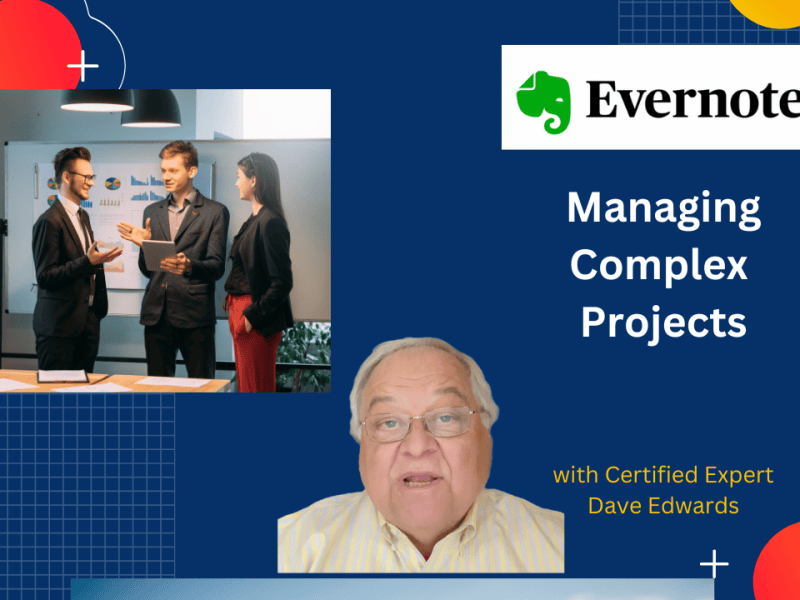 Evernote

Managing Complex Projects

with Certified Expert Dave Edwards